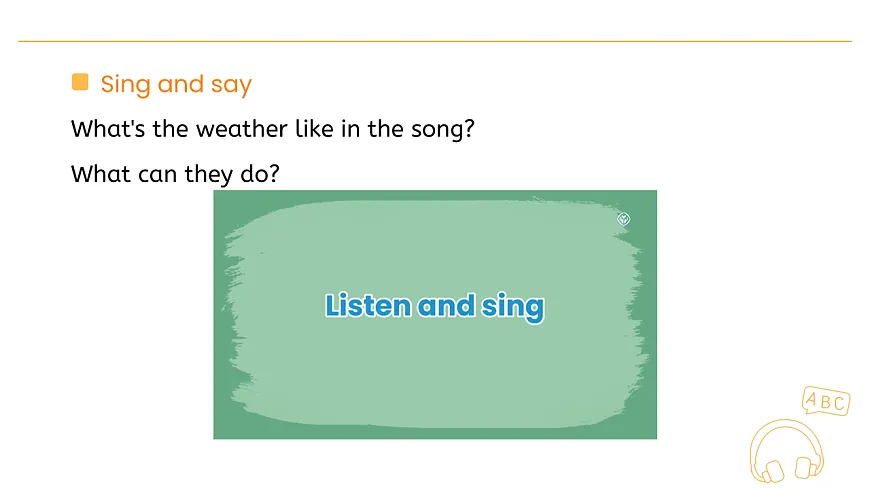 Sing and say

What's the weather like in the song?

What can they do?

Listen and sing

ABC